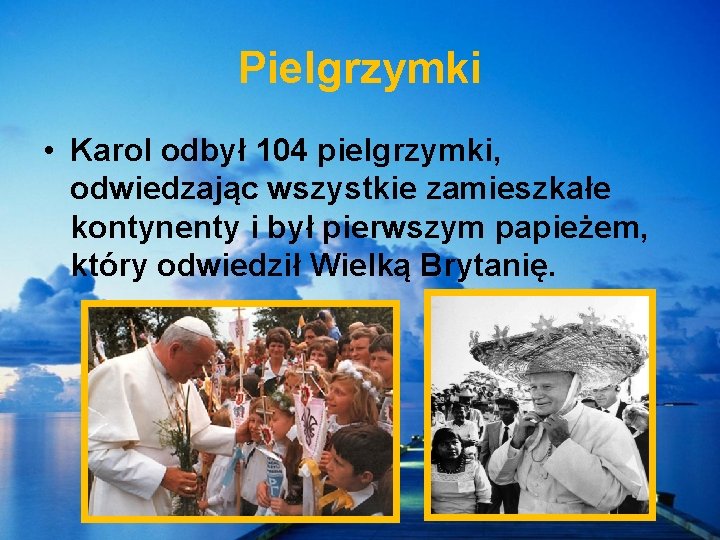 Pielgrzymki

• Karol odbył 104 pielgrzymki, odwiedzając wszystkie zamieszkałe kontynenty i był pierwszym papieżem, który odwiedził Wielką Brytanię.